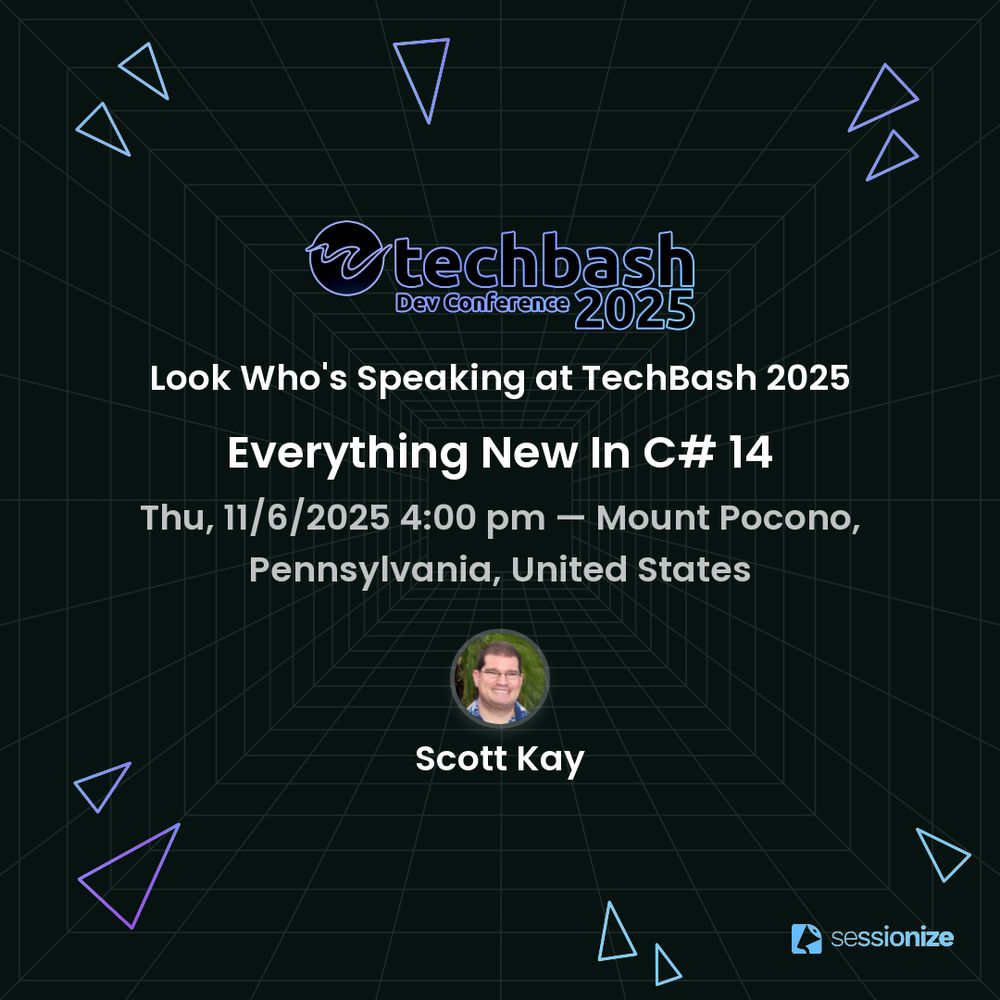 techbash
Dev Conference 2025

Look Who's Speaking at TechBash 2025

Everything New In C# 14

Thu, 11/6/2025 4:00 pm — Mount Pocono, Pennsylvania, United States

Scott Kay

sessionize